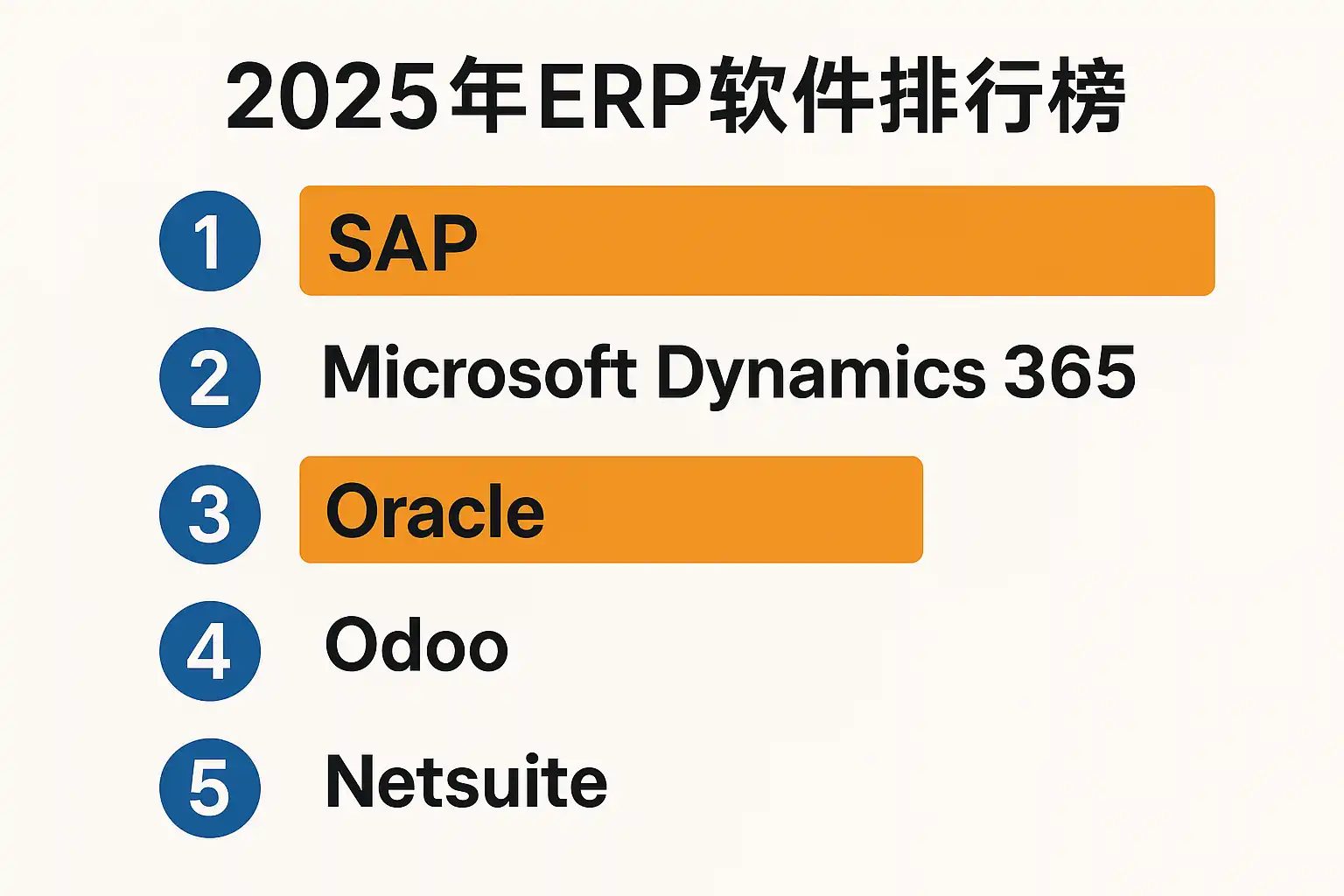 2025年ERP软件排行榜

1 SAP

2 Microsoft Dynamics 365

3 Oracle

4 Odoo

5 Netsuite